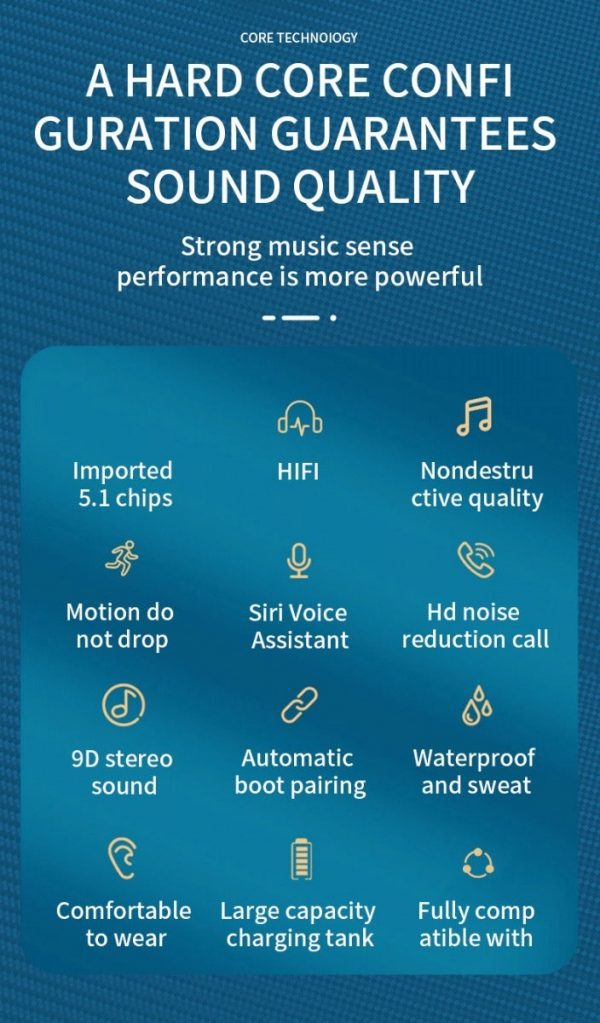 CORE TECHNOIOGY

A HARD CORE CONFI GURATION GUARANTEES SOUND QUALITY

Strong music sense performance is more powerful

Imported 5.1 chips

HIFI

Nondestru ctive quality

Motion do not drop

Siri Voice Assistant

Hd noise reduction call

9D stereo sound

Automatic boot pairing

Waterproof and sweat

Comfortable to wear

Large capacity charging tank

Fully comp atible with